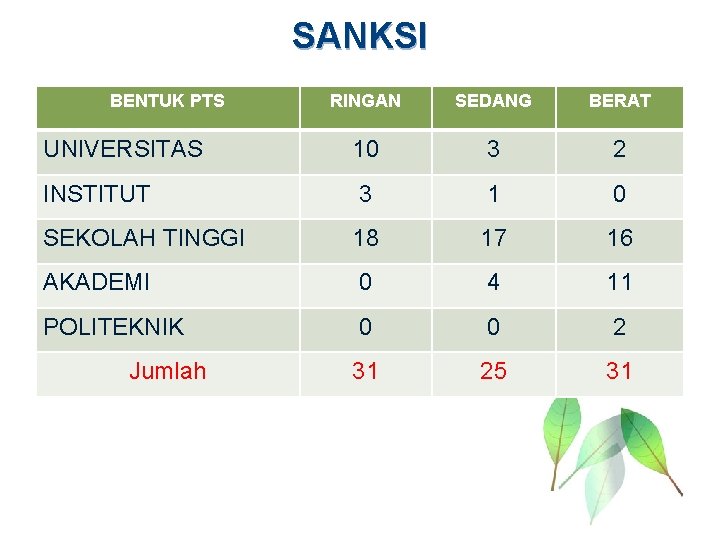 SANKSI

| BENTUK PTS | RINGAN | SEDANG | BERAT |
|---|---|---|---|
| UNIVERSITAS | 10 | 3 | 2 |
| INSTITUT | 3 | 1 | 0 |
| SEKOLAH TINGGI | 18 | 17 | 16 |
| AKADEMI | 0 | 4 | 11 |
| POLITEKNIK | 0 | 0 | 2 |
| Jumlah | 31 | 25 | 31 |